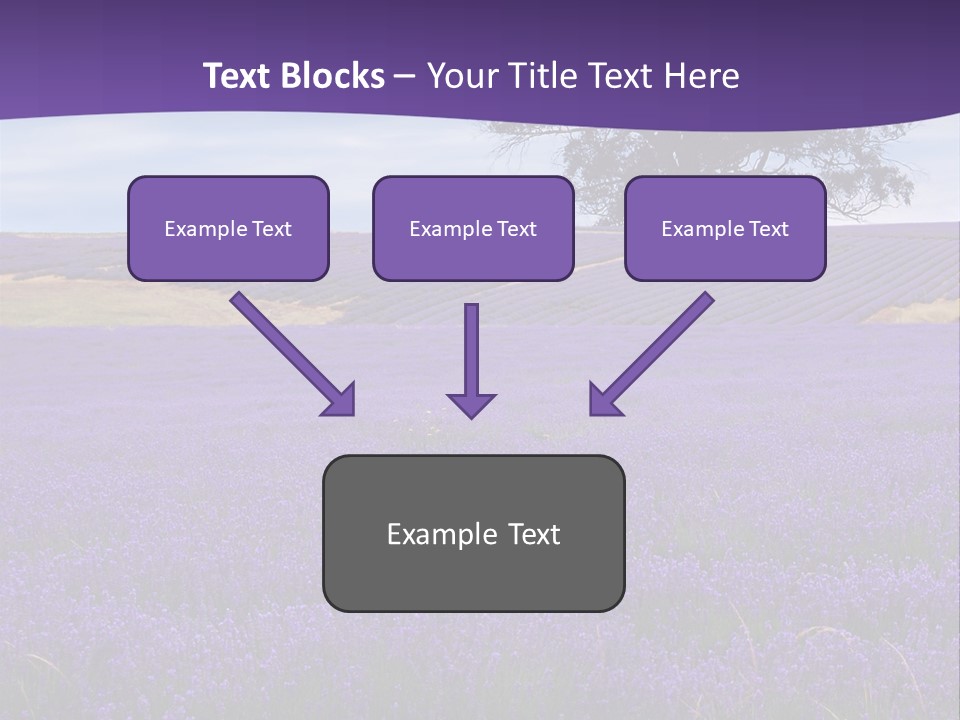 Text Blocks – Your Title Text Here

Example Text

Example Text

Example Text

Example Text